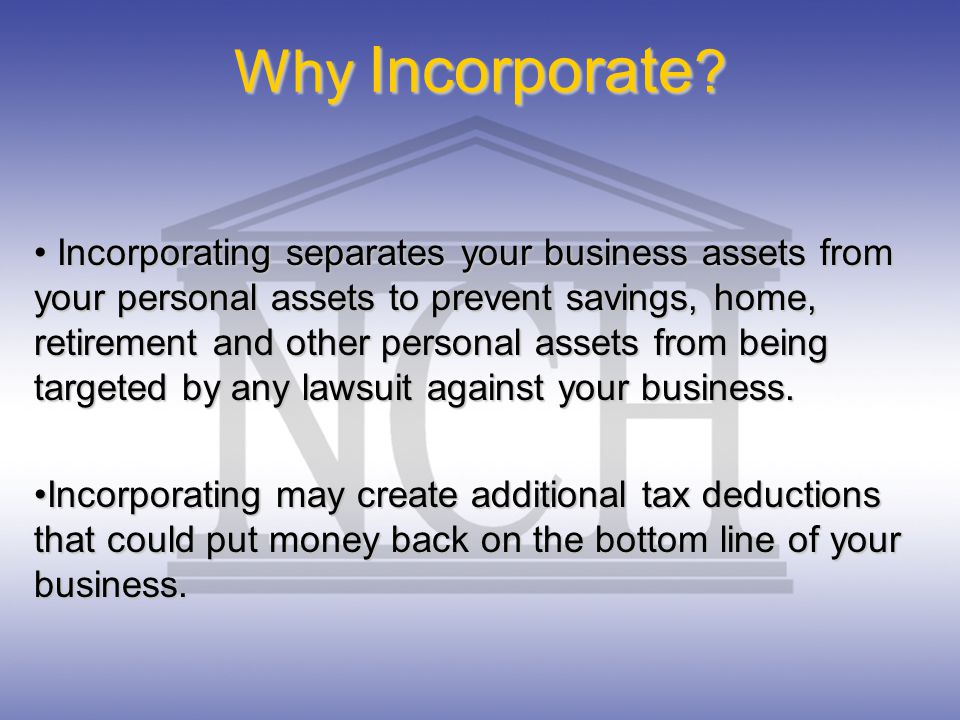 Why Incorporate?

NCH

• Incorporating separates your business assets from your personal assets to prevent savings, home, retirement and other personal assets from being targeted by any lawsuit against your business.

•Incorporating may create additional tax deductions that could put money back on the bottom line of your business.